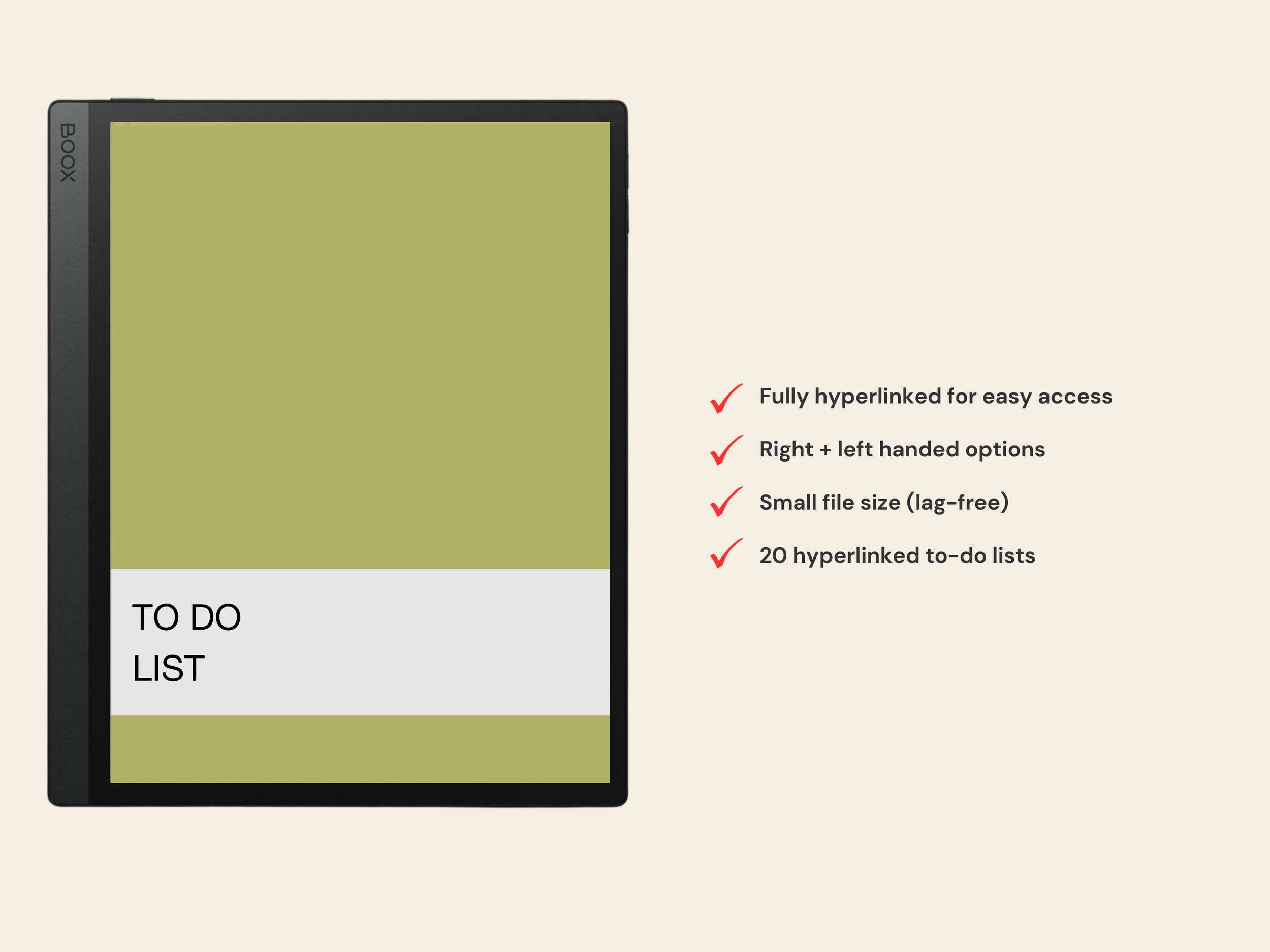 BOOX

TO DO
LIST

Fully hyperlinked for easy access

Right + left handed options

Small file size (lag-free)

20 hyperlinked to-do lists